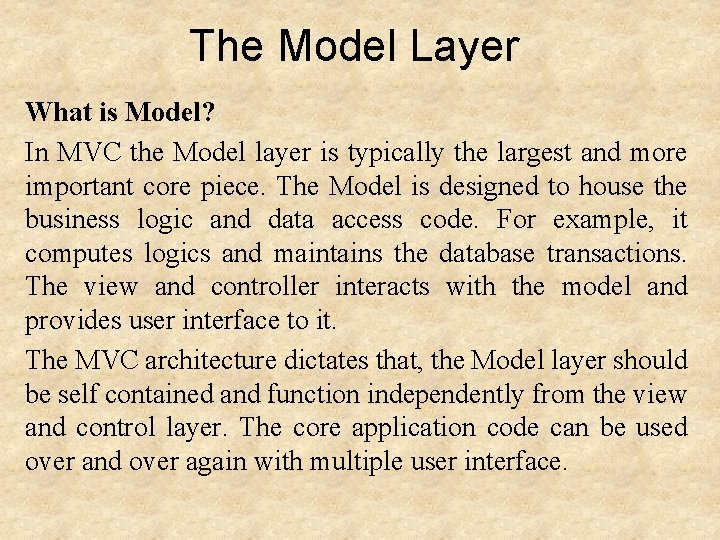 The Model Layer

What is Model?

In MVC the Model layer is typically the largest and more important core piece. The Model is designed to house the business logic and data access code. For example, it computes logics and maintains the database transactions. The view and controller interacts with the model and provides user interface to it.

The MVC architecture dictates that, the Model layer should be self contained and function independently from the view and control layer. The core application code can be used over and over again with multiple user interface.